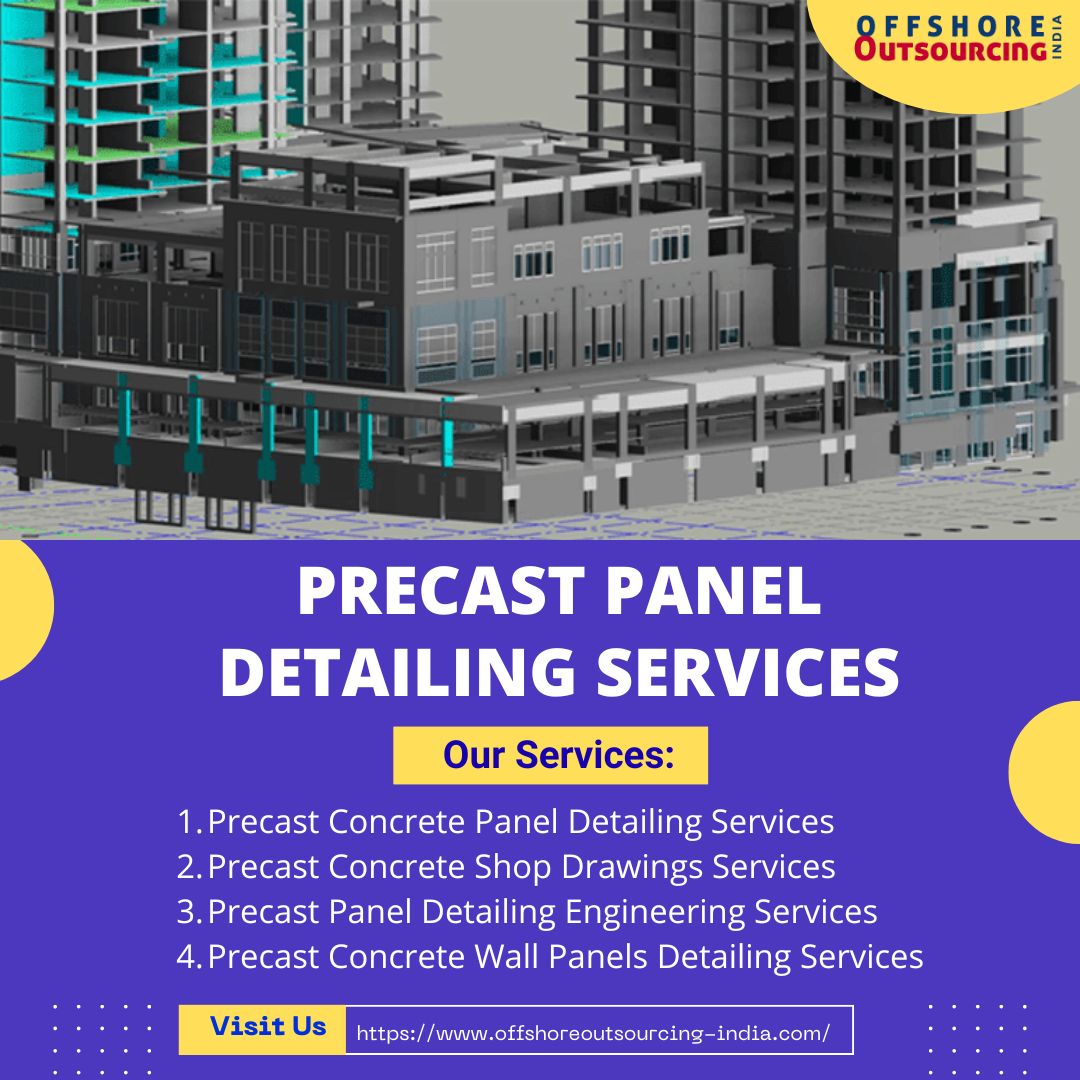 OFFSHORE OUTSOURCING INDIA

PRECAST PANEL DETAILING SERVICES

Our Services:

1. Precast Concrete Panel Detailing Services
2. Precast Concrete Shop Drawings Services
3. Precast Panel Detailing Engineering Services
4. Precast Concrete Wall Panels Detailing Services

Visit Us https://www.offshoreoutsourcing-india.com/